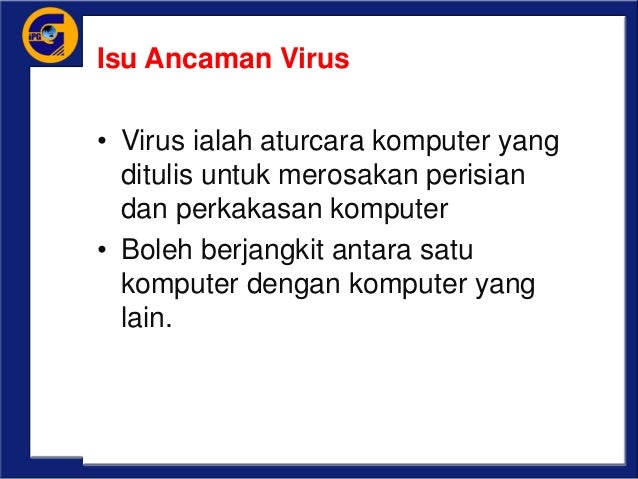 IPG

Isu Ancaman Virus

• Virus ialah aturcara komputer yang ditulis untuk merosakan perisian dan perkakasan komputer
• Boleh berjangkit antara satu komputer dengan komputer yang lain.